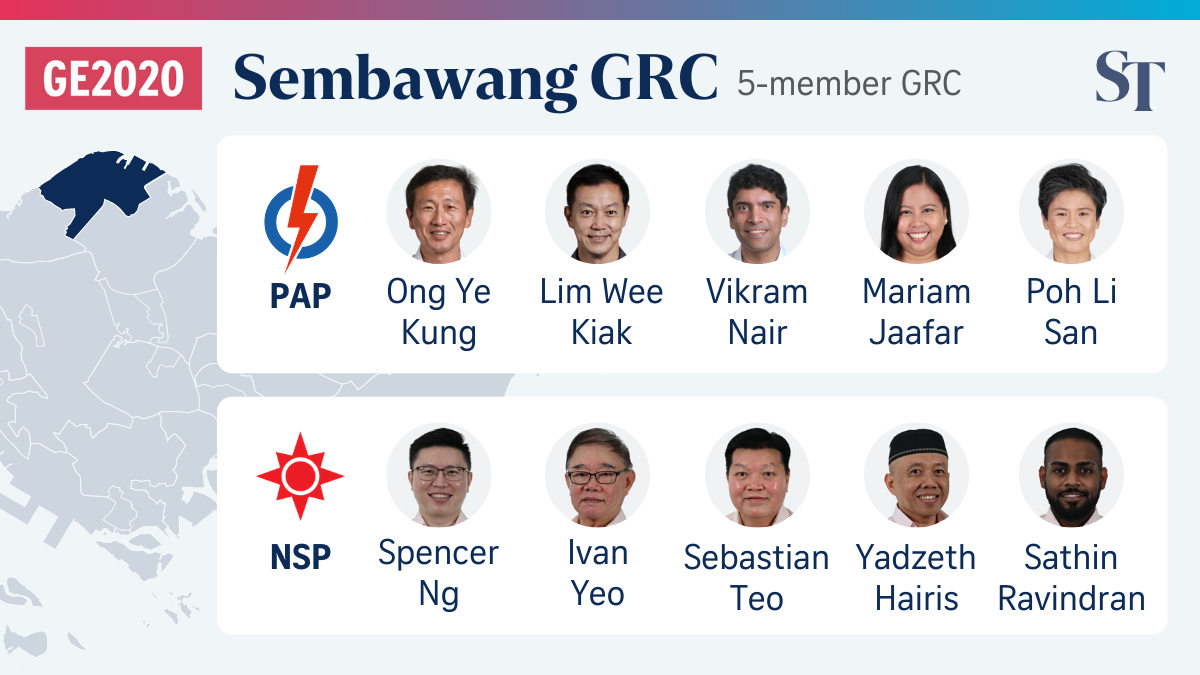 GE2020 Sembawang GRC 5-member GRC

ST

PAP

Ong Ye Kung

Lim Wee Kiak

Vikram Nair

Mariam Jaafar

Poh Li San

NSP

Spencer Ng

Ivan Yeo

Sebastian Teo

Yadzeth Hairis

Sathin Ravindran